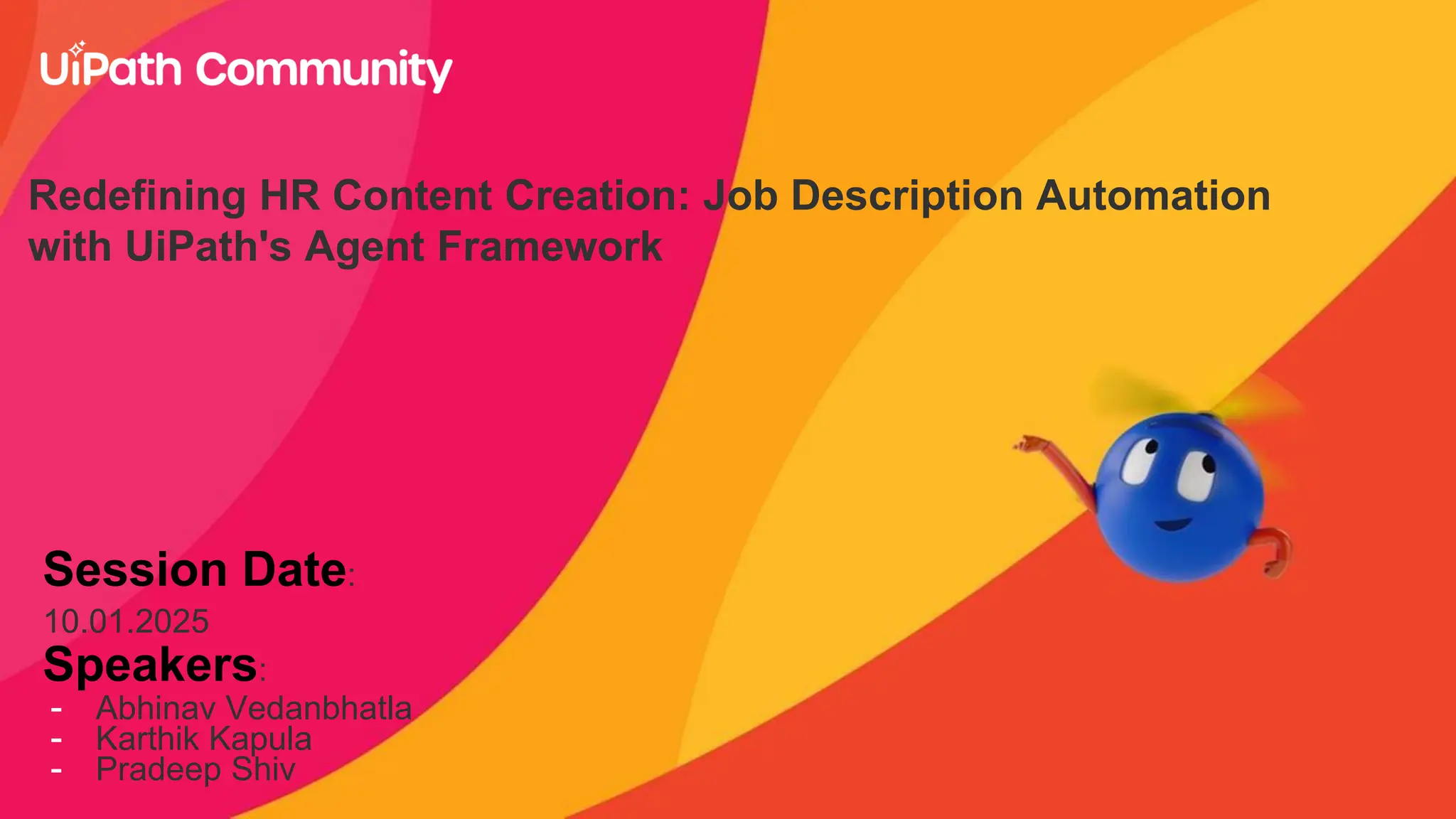 UiPath Community

Redefining HR Content Creation: Job Description Automation with UiPath's Agent Framework

Session Date:
10.01.2025
Speakers:
- Abhinav Vedanbhatla
- Karthik Kapula
- Pradeep Shiv